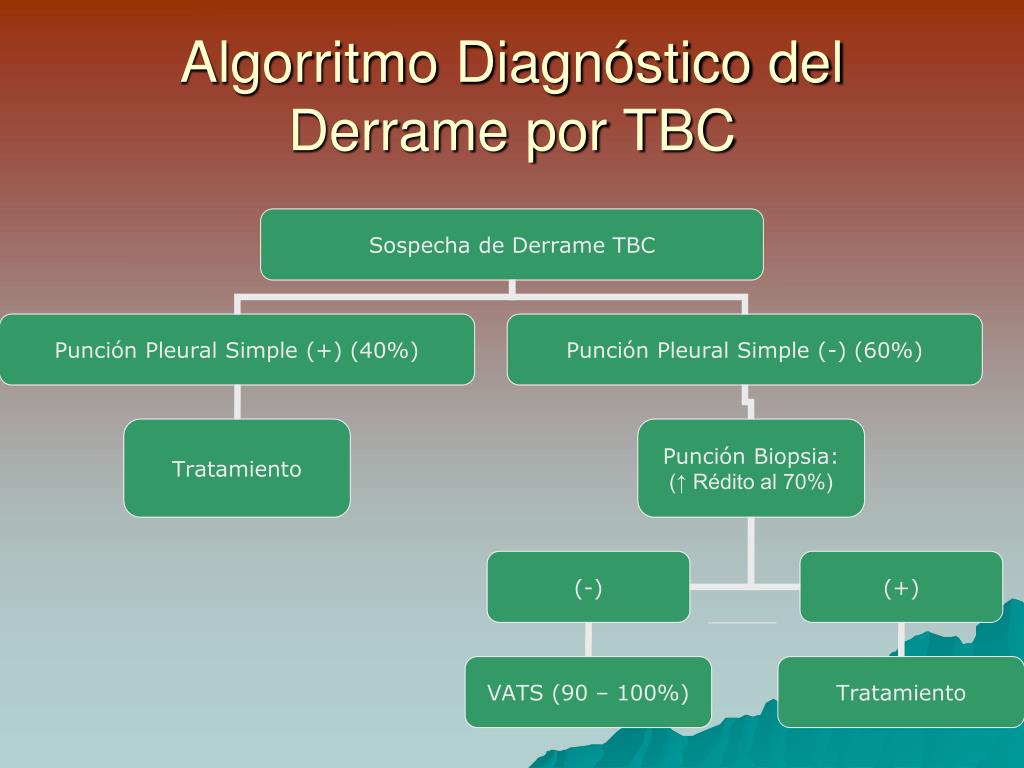 Algorritmo Diagnóstico del Derrame por TBC

Sospecha de Derrame TBC

Punción Pleural Simple (+) (40%)

Punción Pleural Simple (-) (60%)

Tratamiento

Punción Biopsia: (↑ Rédito al 70%)

(-)

(+)

VATS (90 – 100%)

Tratamiento